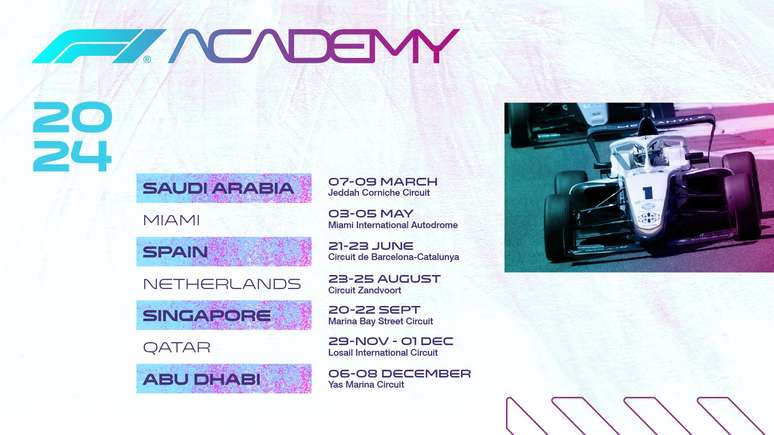 F1® ACADEMY

2024

SAUDI ARABIA
07-09 MARCH
Jeddah Corniche Circuit

MIAMI
03-05 MAY
Miami International Autodrome

SPAIN
21-23 JUNE
Circuit de Barcelona-Catalunya

NETHERLANDS
23-25 AUGUST
Circuit Zandvoort

SINGAPORE
20-22 SEPT
Marina Bay Street Circuit

QATAR
29-NOV - 01 DEC
Losail International Circuit

ABU DHABI
06-08 DECEMBER
Yas Marina Circuit

1